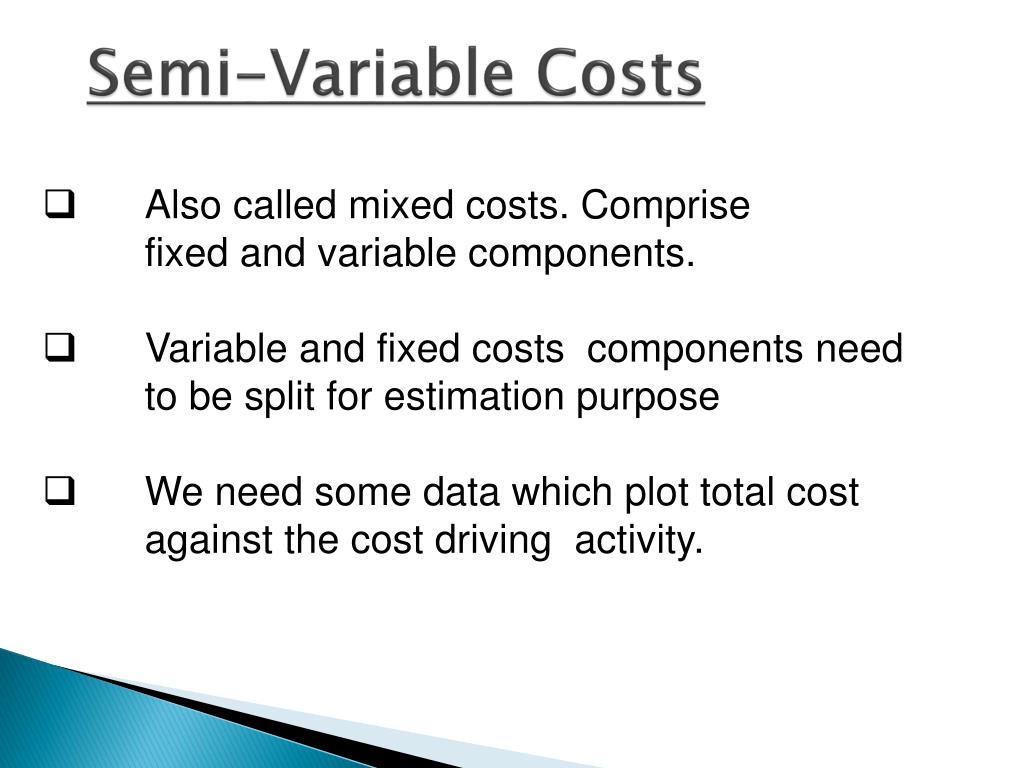 Semi-Variable Costs

❑ Also called mixed costs. Comprise fixed and variable components.

❑ Variable and fixed costs components need to be split for estimation purpose

❑ We need some data which plot total cost against the cost driving activity.